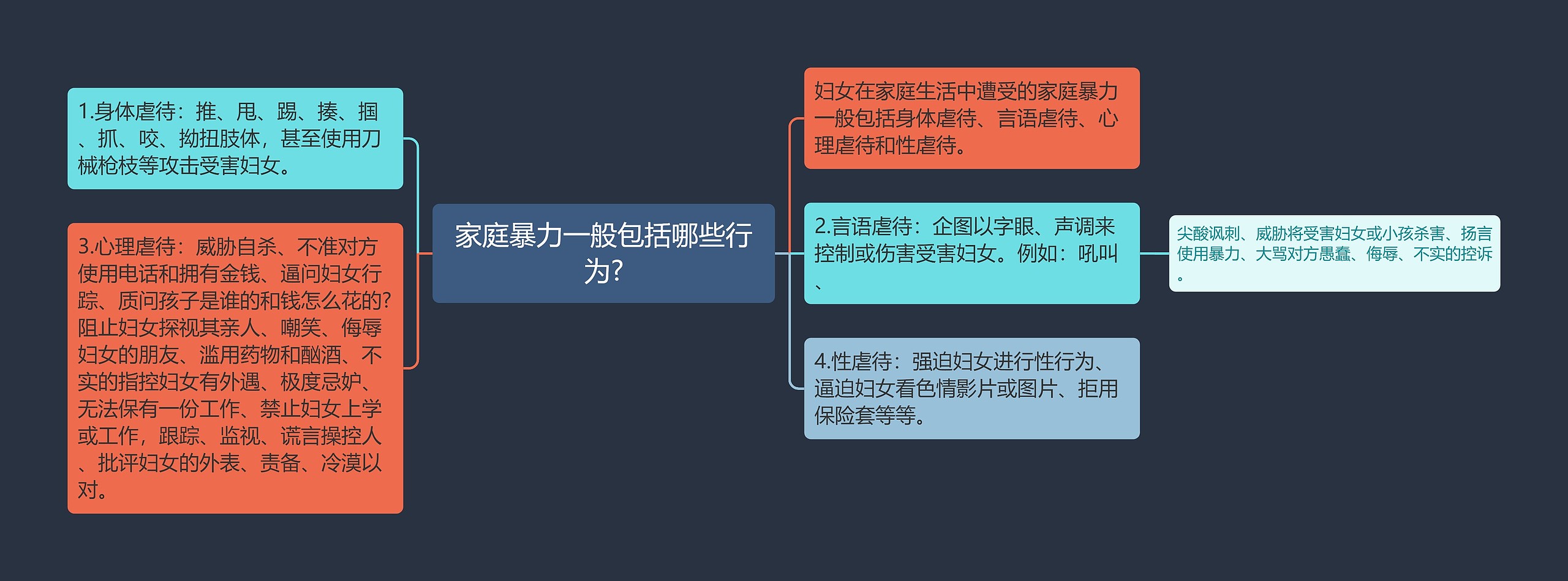 家庭暴力一般包括哪些行为?

1.身体虐待：推、甩、踢、揍、掴、抓、咬、拗扭肢体，甚至使用刀械枪枝等攻击受害妇女。

3.心理虐待：威胁自杀、不准对方使用电话和拥有金钱、逼问妇女行踪、质问孩子是谁的和钱怎么花的?阻止妇女探视其亲人、嘲笑、侮辱妇女的朋友、滥用药物和酗酒、不实的指控妇女有外遇、极度忌妒、无法保有一份工作、禁止妇女上学或工作，跟踪、监视、谎言操控人、批评妇女的外表、责备、冷漠以对。

妇女在家庭生活中遭受的家庭暴力一般包括身体虐待、言语虐待、心理虐待和性虐待。

2.言语虐待：企图以字眼、声调来控制或伤害受害妇女。例如：吼叫、

尖酸讽刺、威胁将受害妇女或小孩杀害、扬言使用暴力、大骂对方愚蠢、侮辱、不实的控诉。

4.性虐待：强迫妇女进行性行为、逼迫妇女看色情影片或图片、拒用保险套等等。